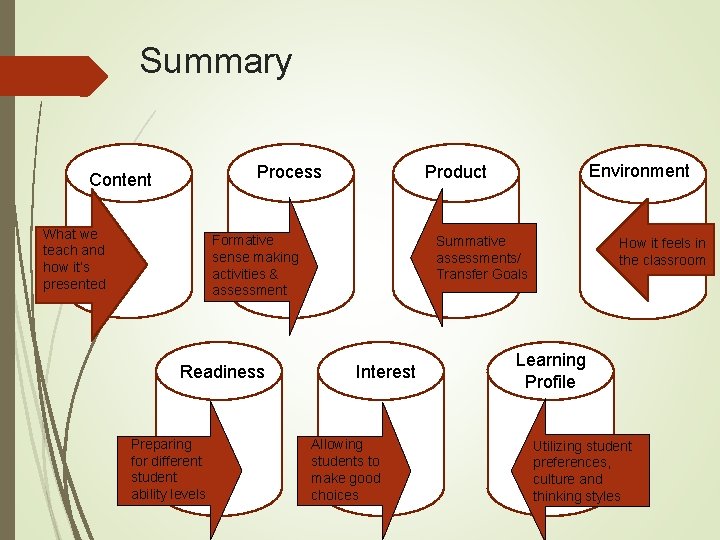 Summary

Content

What we teach and how it's presented

Process

Formative sense making activities & assessment

Product

Summative assessments/ Transfer Goals

Environment

How it feels in the classroom

Readiness

Preparing for different student ability levels

Interest

Allowing students to make good choices

Learning Profile

Utilizing student preferences, culture and thinking styles